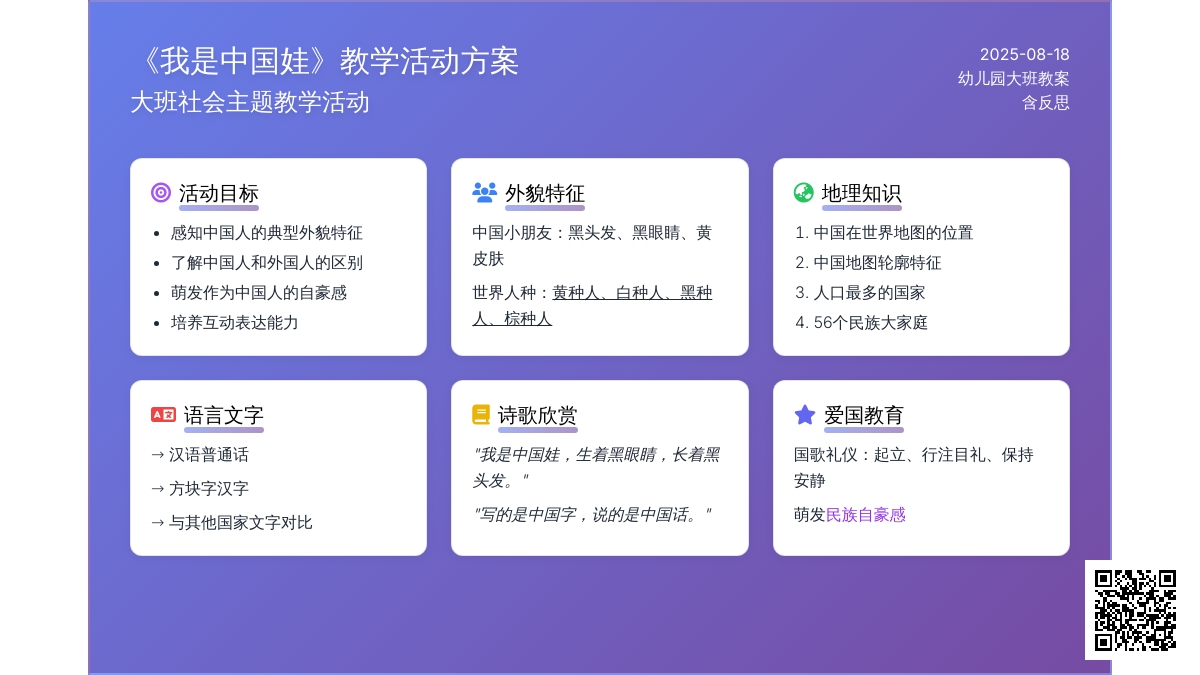 《我是中国娃》教学活动方案
大班社会主题教学活动

2025-08-18
幼儿园大班教案
含反思

活动目标
- 感知中国人的典型外貌特征
- 了解中国人和外国人的区别
- 萌发作为中国人的自豪感
- 培养互动表达能力

外貌特征
中国小朋友：黑头发、黑眼睛、黄皮肤

世界人种：黄种人、白种人、黑种人、棕种人

地理知识
1. 中国在世界地图的位置
2. 中国地图轮廓特征
3. 人口最多的国家
4. 56个民族大家庭

语言文字
→ 汉语普通话
→ 方块字汉字
→ 与其他国家文字对比

诗歌欣赏
"我是中国娃，生着黑眼睛，长着黑头发。"
"写的是中国字，说的是中国话。"

爱国教育
国歌礼仪：起立、行注目礼、保持安静

萌发民族自豪感